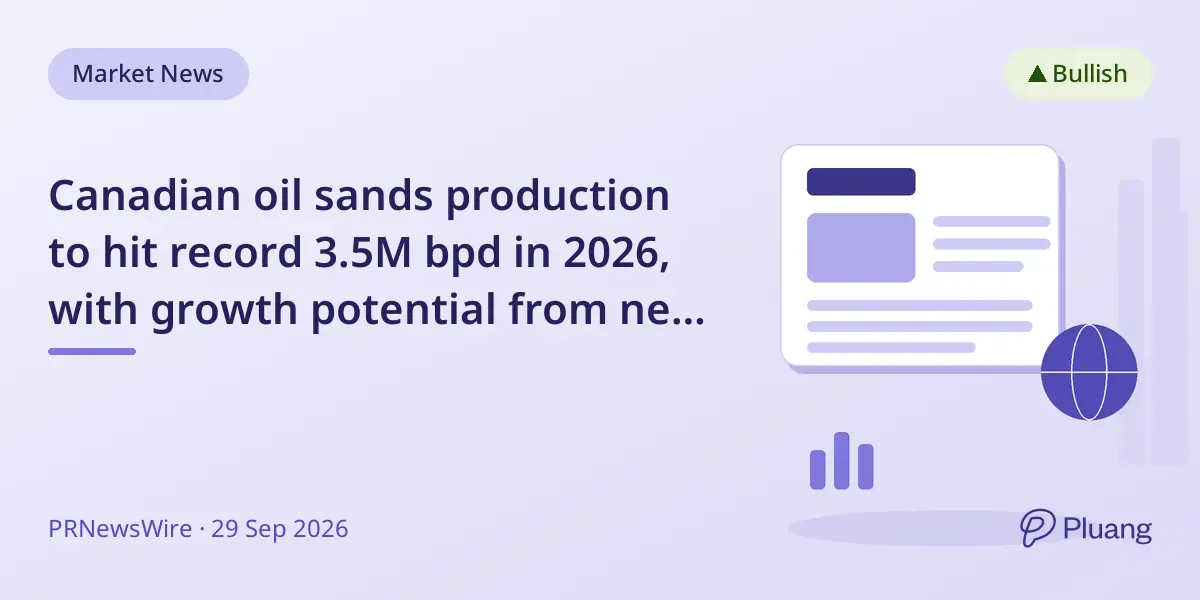 Market News

▲ Bullish

Canadian oil sands production to hit record 3.5M bpd in 2026, with growth potential from ne...

PRNewsWire · 29 Sep 2026

Pluang